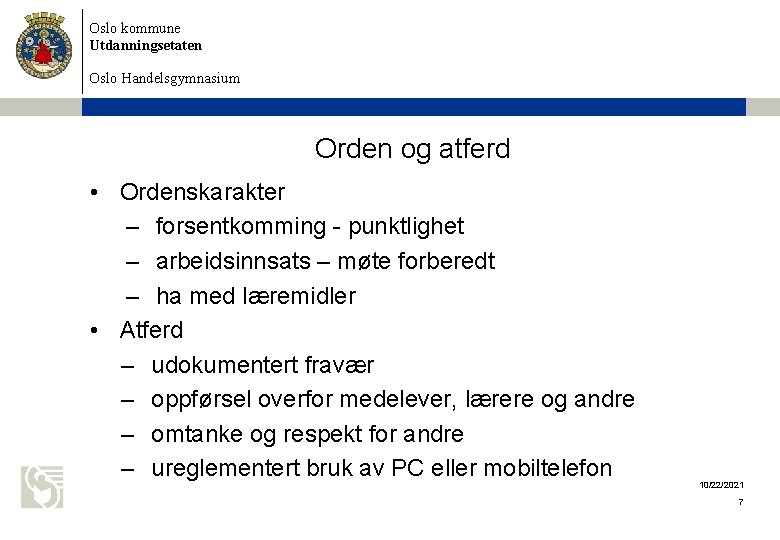 Oslo kommune
Utdanningsetaten

Oslo Handelsgymnasium

Orden og atferd

• Ordenskarakter
– forsentkomming - punktlighet
– arbeidsinnsats – møte forberedt
– ha med læremidler
• Atferd
– udokumentert fravær
– oppførsel overfor medelever, lærere og andre
– omtanke og respekt for andre
– ureglementert bruk av PC eller mobiltelefon

10/22/2021
7